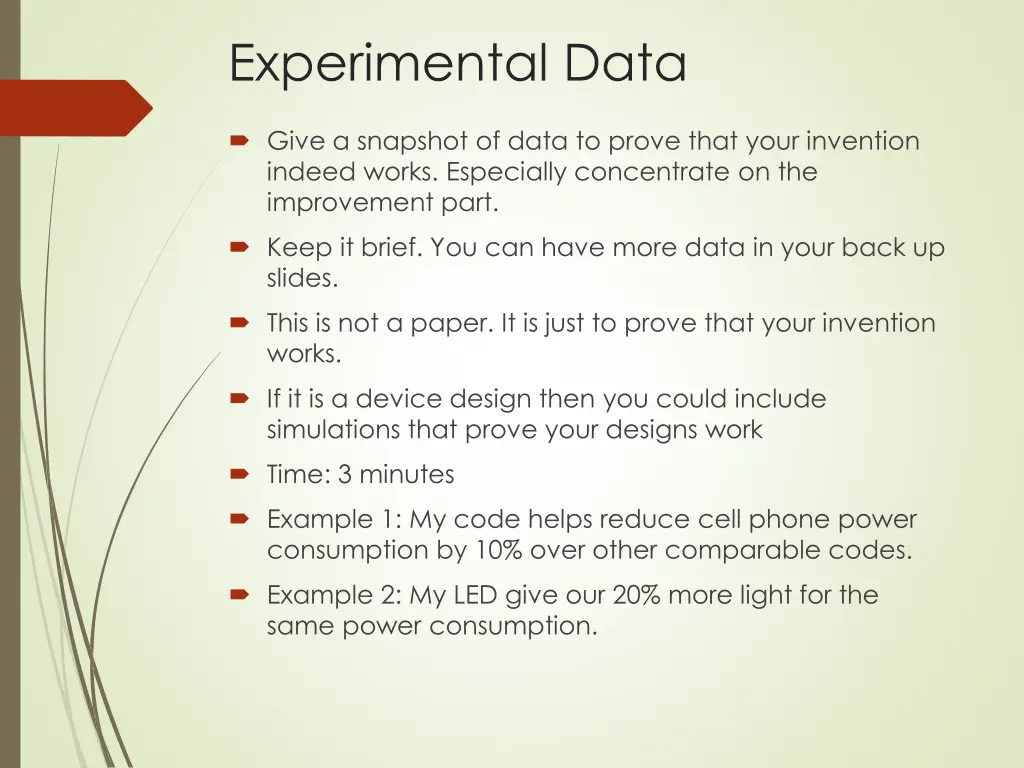 Experimental Data

Give a snapshot of data to prove that your invention indeed works. Especially concentrate on the improvement part.

Keep it brief. You can have more data in your back up slides.

This is not a paper. It is just to prove that your invention works.

If it is a device design then you could include simulations that prove your designs work

Time: 3 minutes

Example 1: My code helps reduce cell phone power consumption by 10% over other comparable codes.

Example 2: My LED give our 20% more light for the same power consumption.